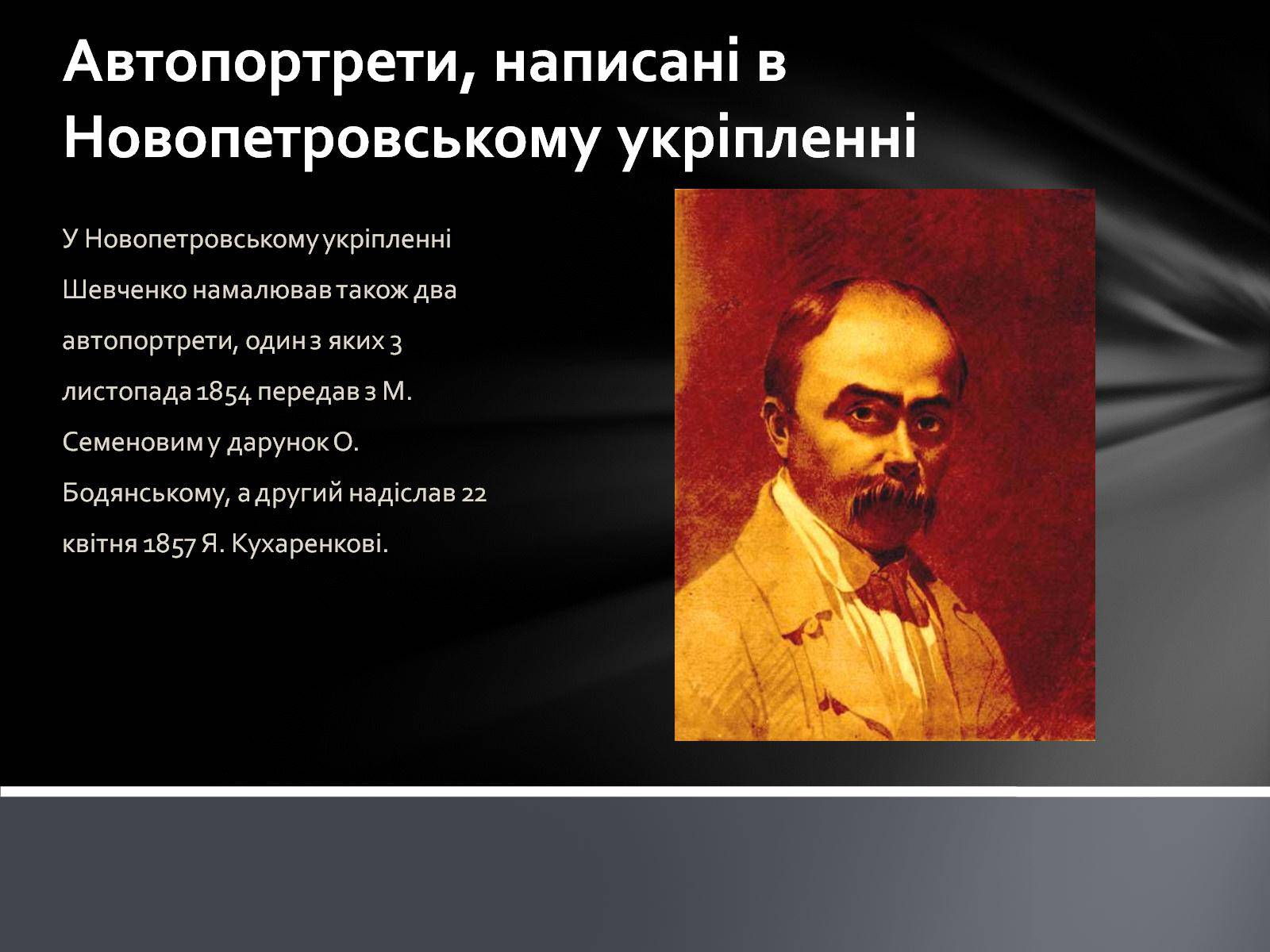 Автопортрети, написані в Новопетровському укріпленні

У Новопетровському укріпленні Шевченко намалював також два автопортрети, один з яких 3 листопада 1854 передав з М. Семеновим у дарунок О. Бодянському, а другий надіслав 22 квітня 1857 Я. Кухаренкові.